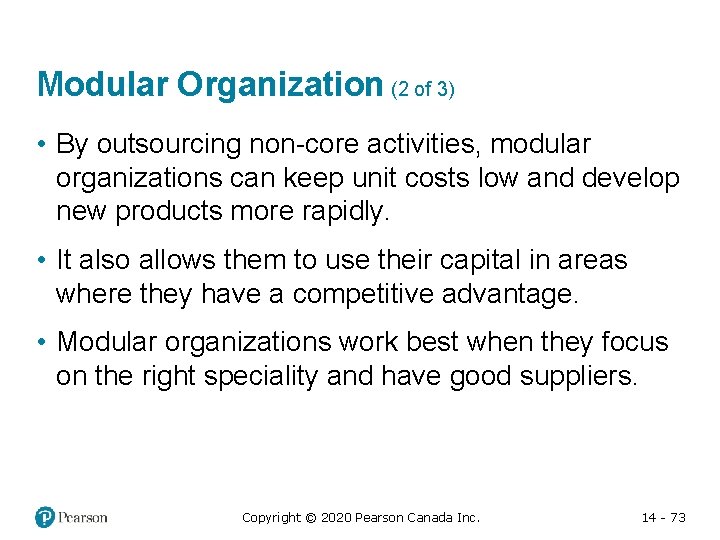 Modular Organization (2 of 3)

• By outsourcing non-core activities, modular organizations can keep unit costs low and develop new products more rapidly.

• It also allows them to use their capital in areas where they have a competitive advantage.

• Modular organizations work best when they focus on the right speciality and have good suppliers.

Pearson

Copyright © 2020 Pearson Canada Inc.

14 - 73